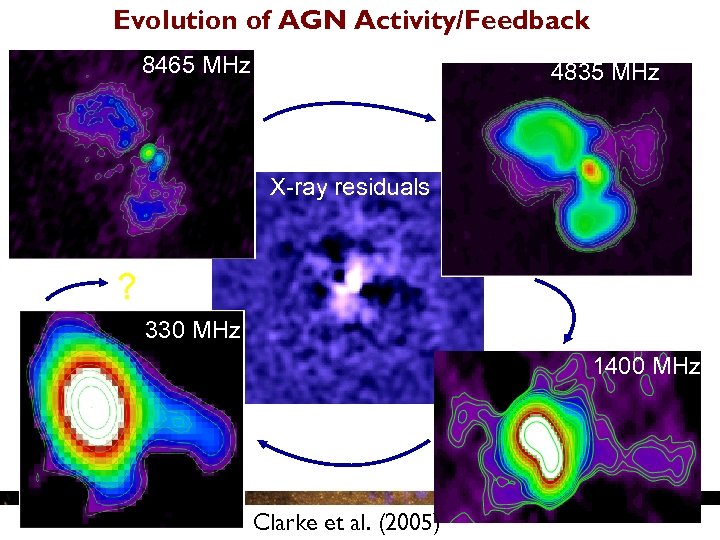 Evolution of AGN Activity/Feedback

8465 MHz

4835 MHz

X-ray residuals

?

330 MHz

1400 MHz

Clarke et al. (2005)